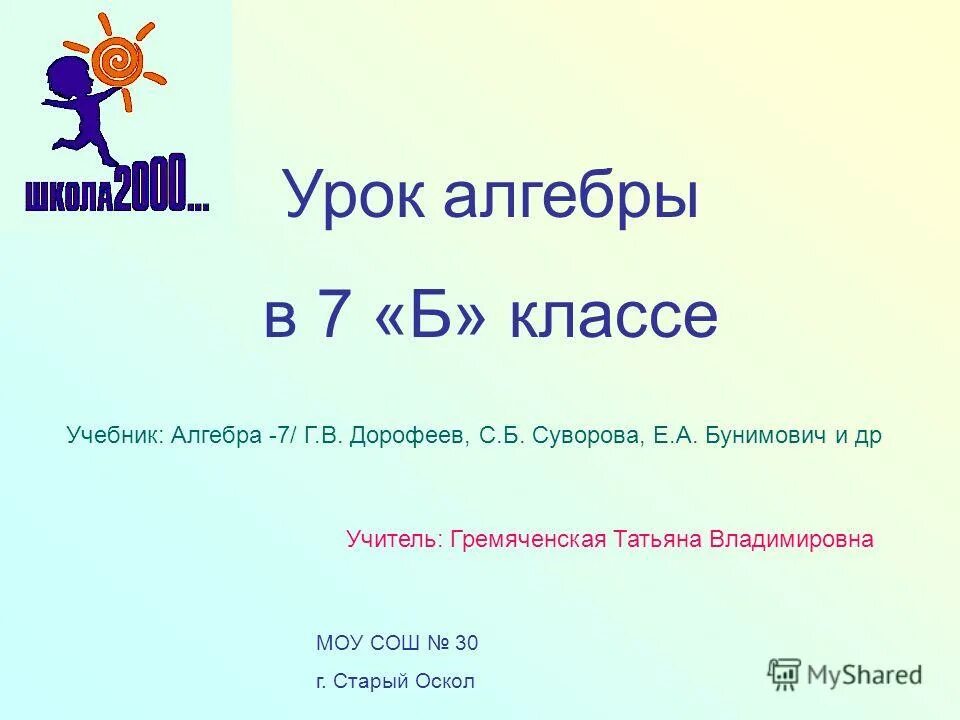 ШКОЛА2000...

Урок алгебры

в 7 «Б» классе

Учебник: Алгебра -7/ Г.В. Дорофеев, С.Б. Суворова, Е.А. Бунимович и др

Учитель: Гремяченская Татьяна Владимировна

МОУ СОШ № 30

г. Старый Оскол

MyShared